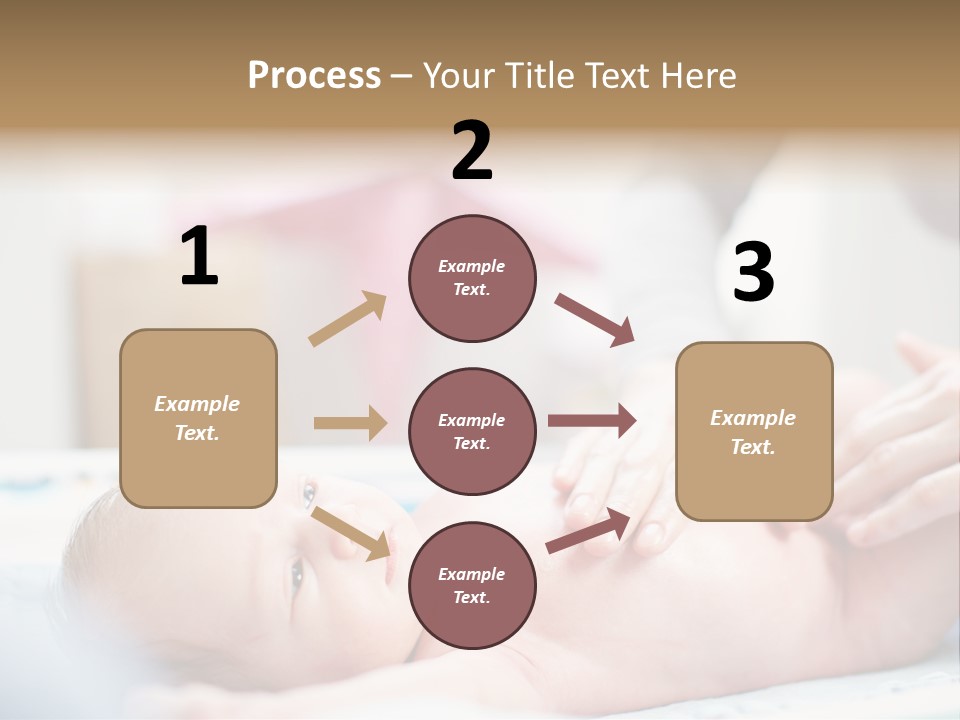 Process – Your Title Text Here

1

Example Text.

2

Example Text.

Example Text.

Example Text.

3

Example Text.